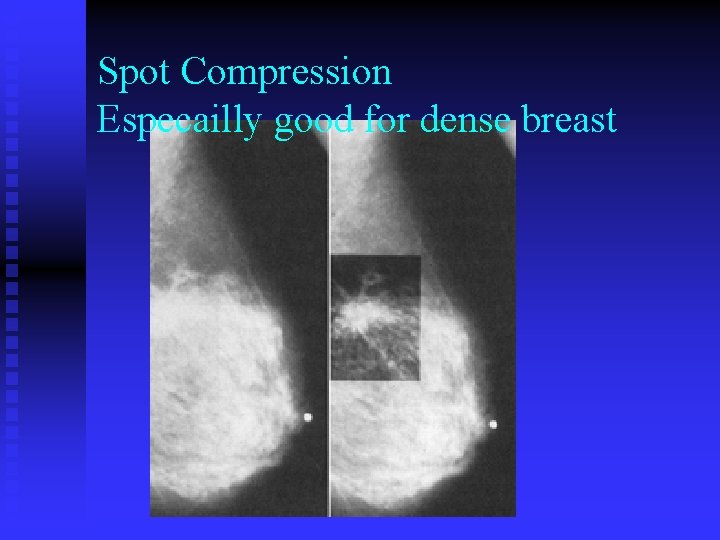 Spot Compression
Especailly good for dense breast